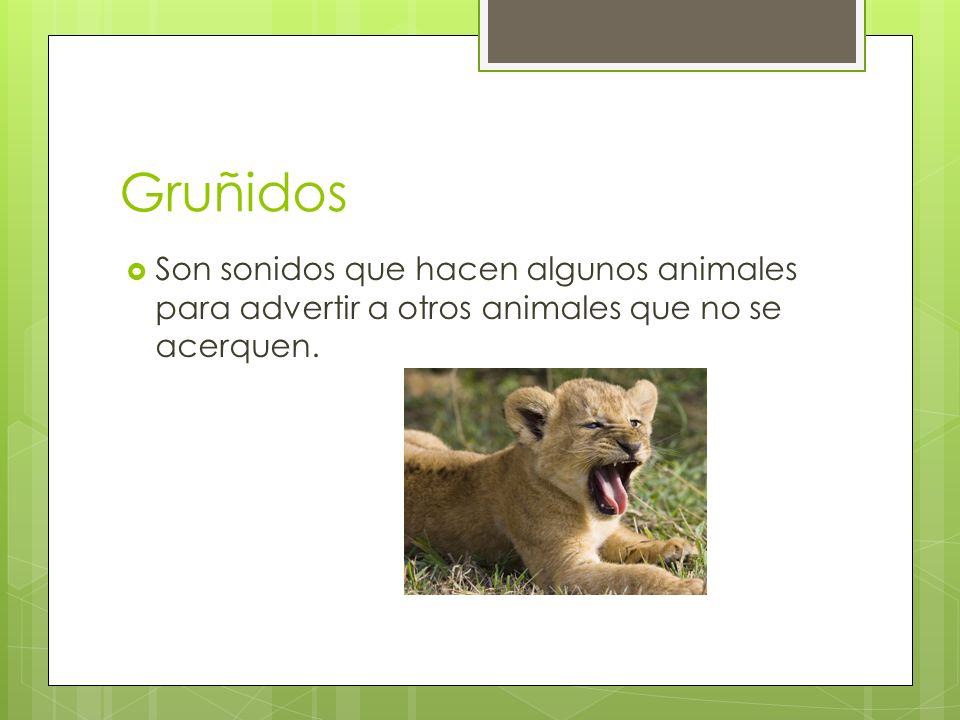 Gruñidos

Son sonidos que hacen algunos animales para advertir a otros animales que no se acerquen.